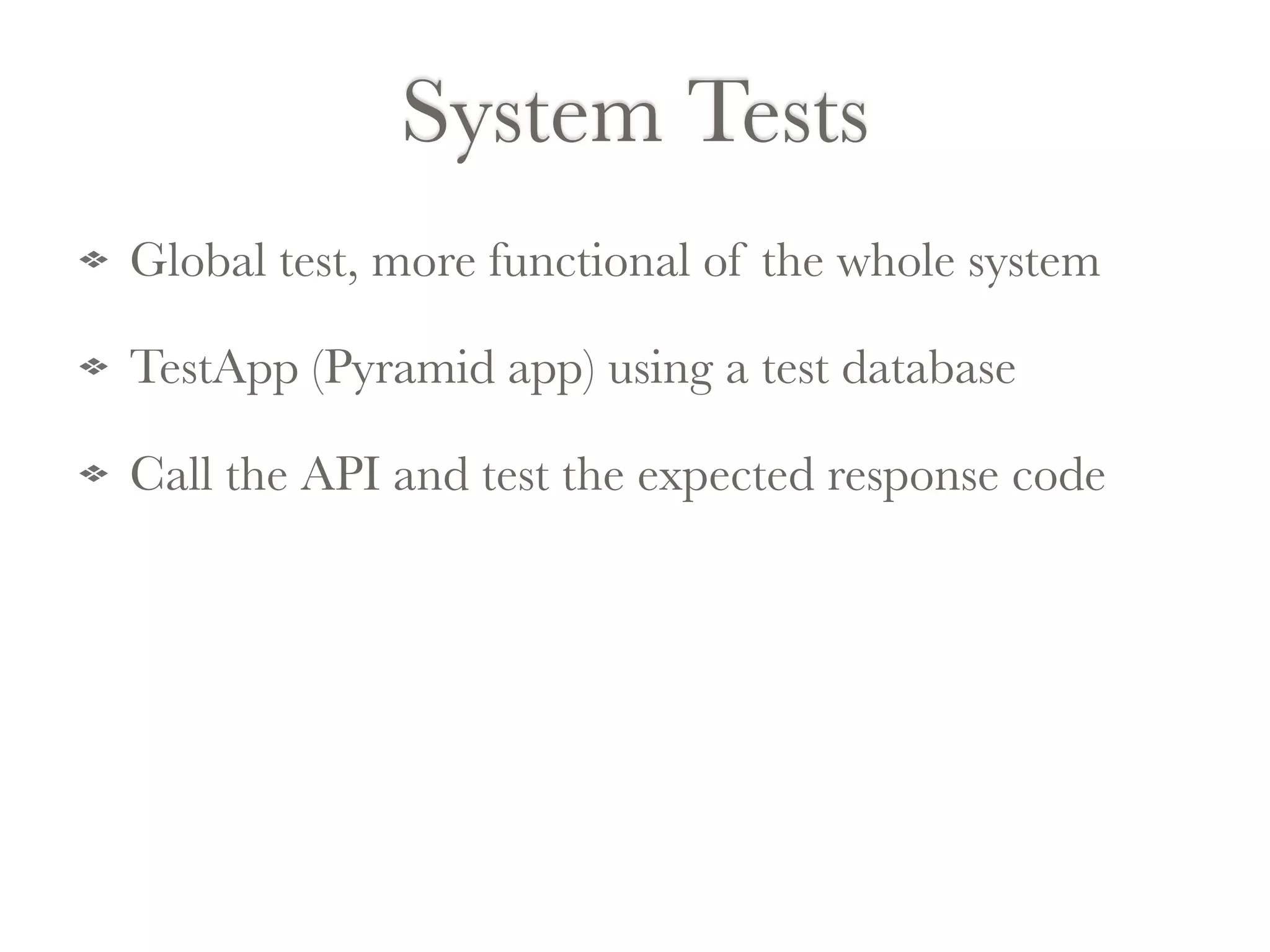 System Tests

❖ Global test, more functional of the whole system

❖ TestApp (Pyramid app) using a test database

❖ Call the API and test the expected response code